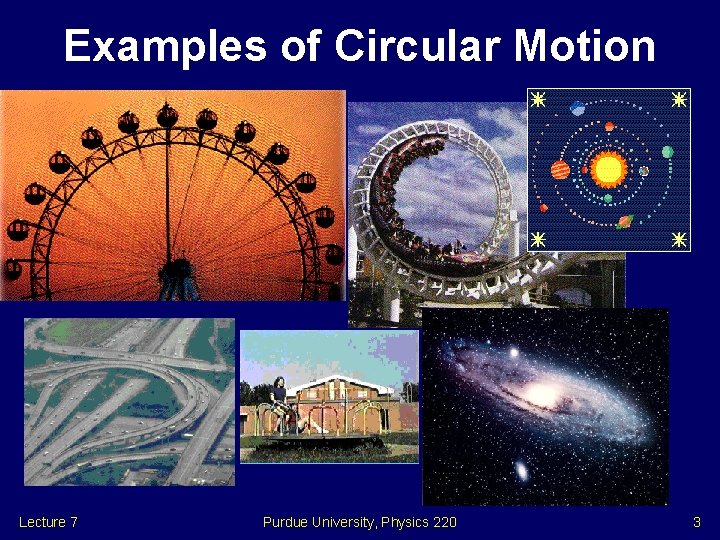 Examples of Circular Motion

Lecture 7

Purdue University, Physics 220

3